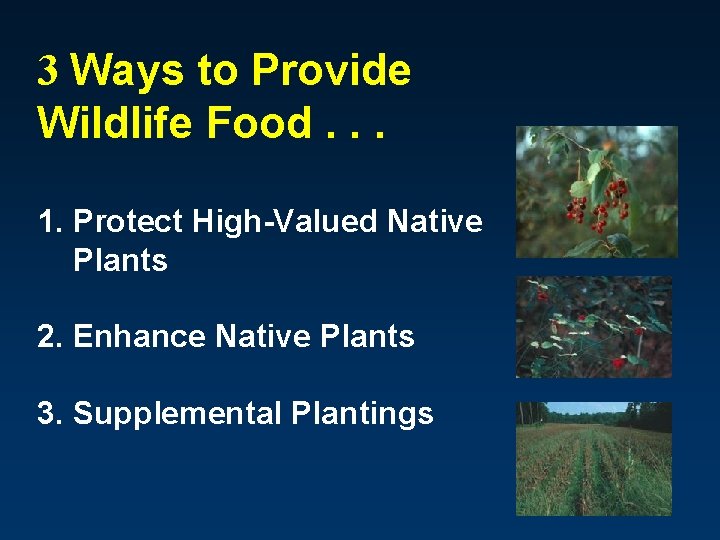 3 Ways to Provide Wildlife Food . . .

1. Protect High-Valued Native Plants

2. Enhance Native Plants

3. Supplemental Plantings